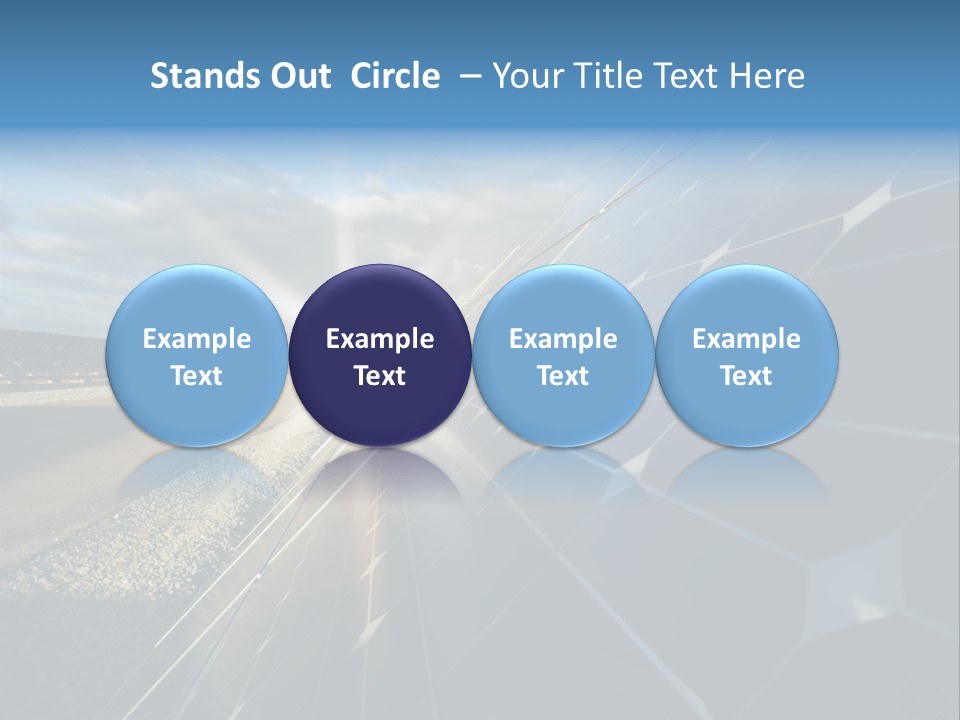 Stands Out Circle – Your Title Text Here

Example Text

Example Text

Example Text

Example Text